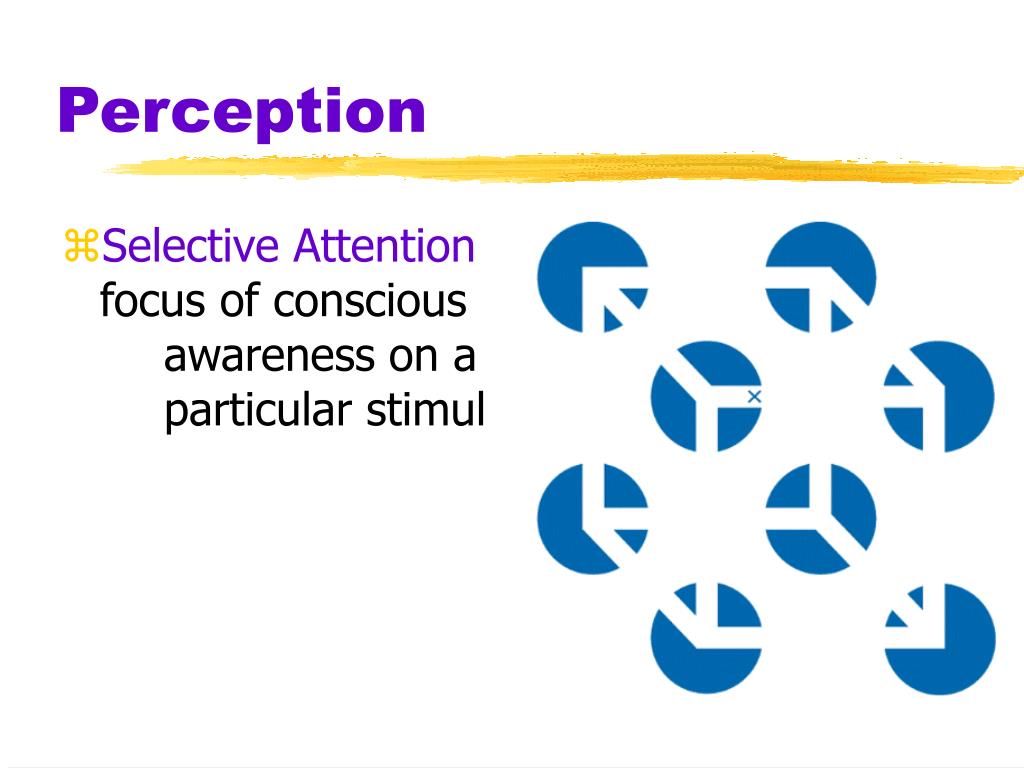 Perception

⌘Selective Attention focus of conscious awareness on a particular stimul